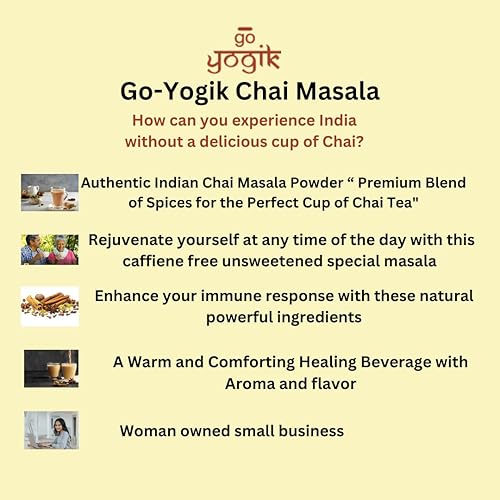 go
yogik

Go-Yogik Chai Masala

How can you experience India without a delicious cup of Chai?

Authentic Indian Chai Masala Powder “ Premium Blend of Spices for the Perfect Cup of Chai Tea"

Rejuvenate yourself at any time of the day with this caffiene free unsweetened special masala

Enhance your immune response with these natural powerful ingredients

A Warm and Comforting Healing Beverage with Aroma and flavor

Woman owned small business